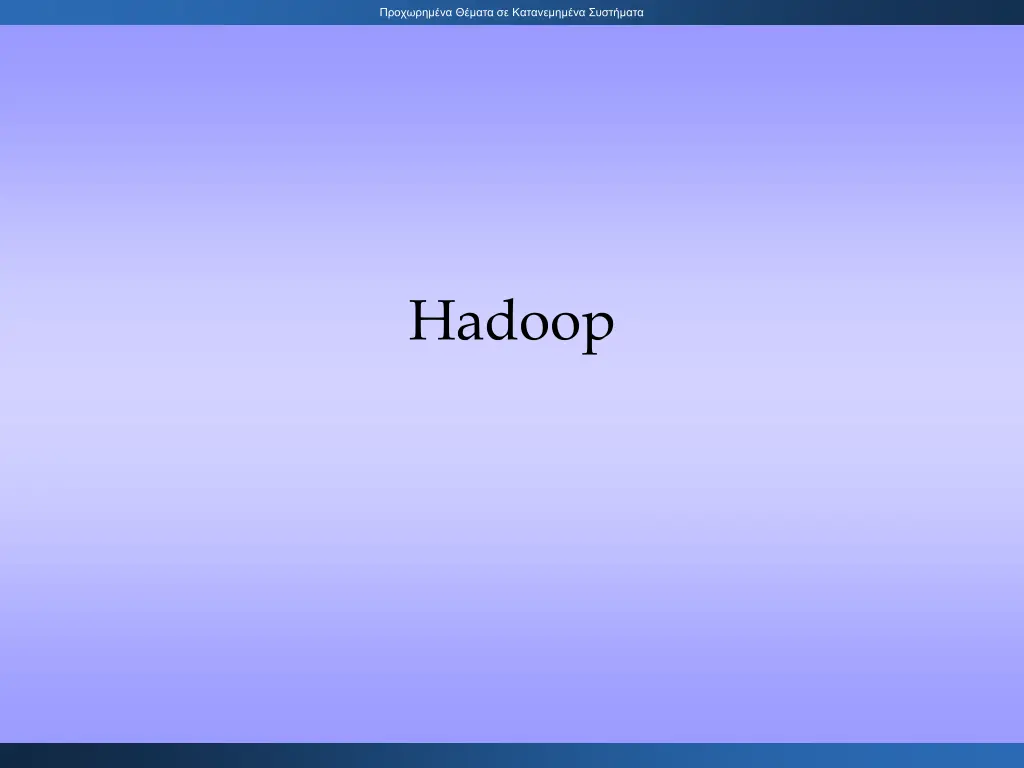 Προχωρημένα Θέματα σε Κατανεμημένα Συστήματα

Hadoop